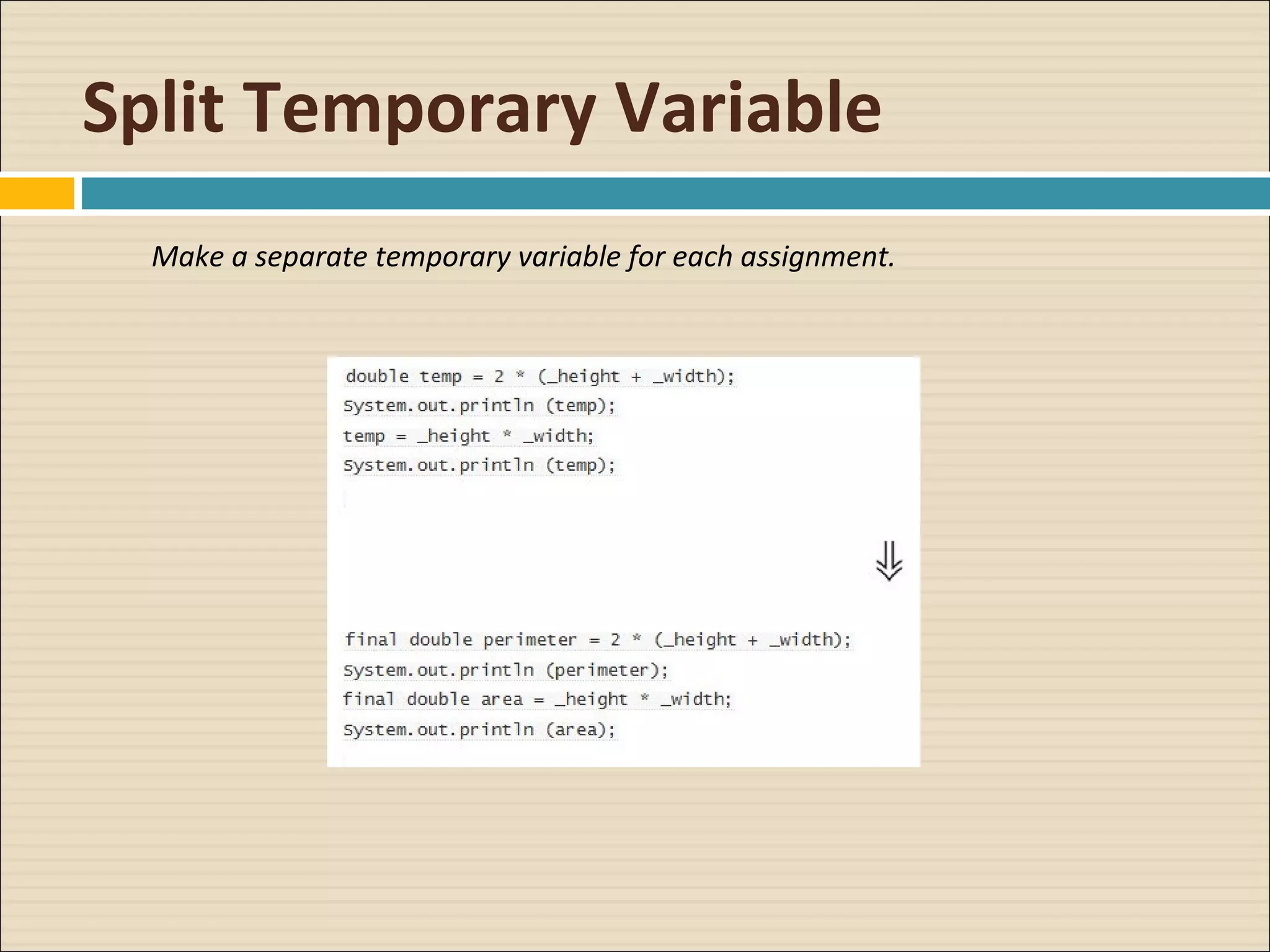 Split Temporary Variable

Make a separate temporary variable for each assignment.

double temp = 2 * (_height + _width);
System.out.println (temp);
temp = _height * _width;
System.out.println (temp);

⇓

final double perimeter = 2 * (_height + _width);
System.out.println (perimeter);
final double area = _height * _width;
System.out.println (area);